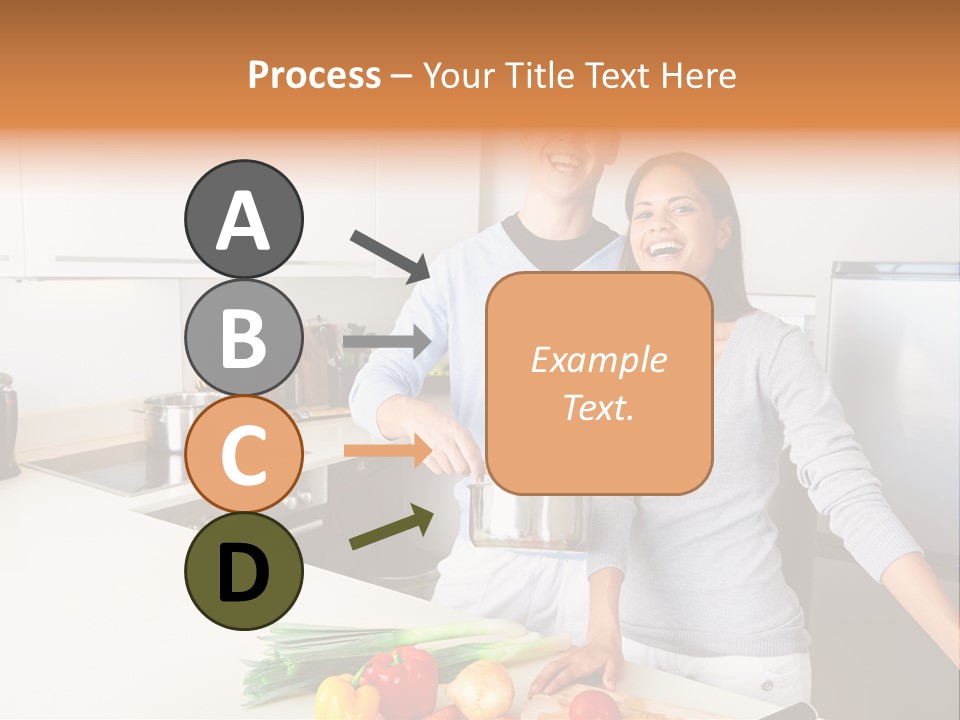 Process – Your Title Text Here

A

B

C

D

Example Text.